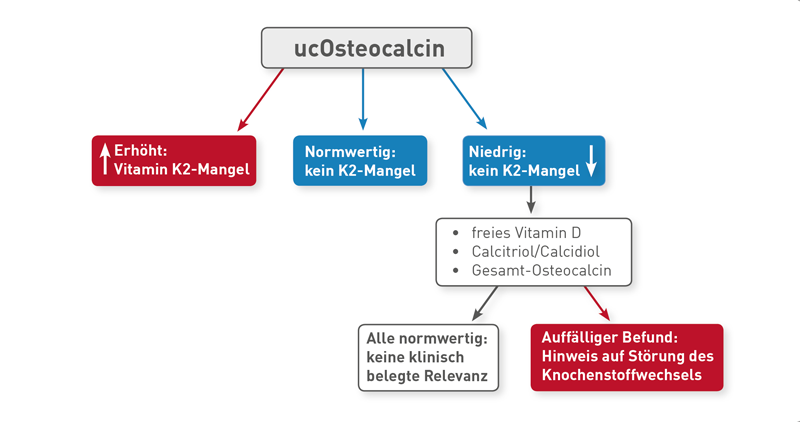 ucOsteocalcin

Erhöht:
Vitamin K2-Mangel

Normwertig:
kein K2-Mangel

Niedrig:
kein K2-Mangel

- freies Vitamin D
- Calcitriol/Calcidiol
- Gesamt-Osteocalcin

Alle normwertig:
keine klinisch belegte Relevanz

Auffälliger Befund:
Hinweis auf Störung des Knochenstoffwechsels